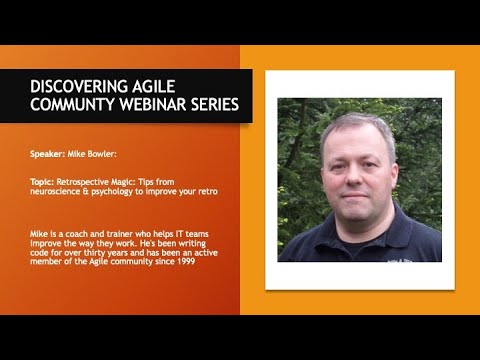 DISCOVERING AGILE COMMUNTY WEBINAR SERIES

Speaker: Mike Bowler:

Topic: Retrospective Magic: Tips from neuroscience & psychology to improve your retro

Mike is a coach and trainer who helps IT teams improve the way they work. He's been writing code for over thirty years and has been an active member of the Agile community since 1999